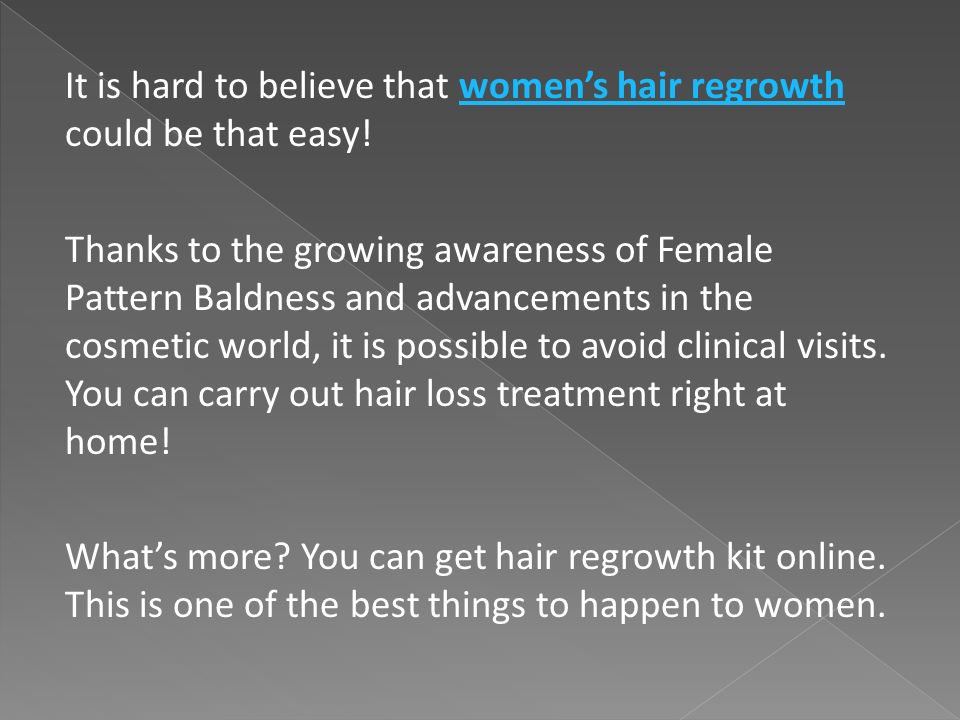 It is hard to believe that women’s hair regrowth could be that easy!

Thanks to the growing awareness of Female Pattern Baldness and advancements in the cosmetic world, it is possible to avoid clinical visits. You can carry out hair loss treatment right at home!

What’s more? You can get hair regrowth kit online. This is one of the best things to happen to women.